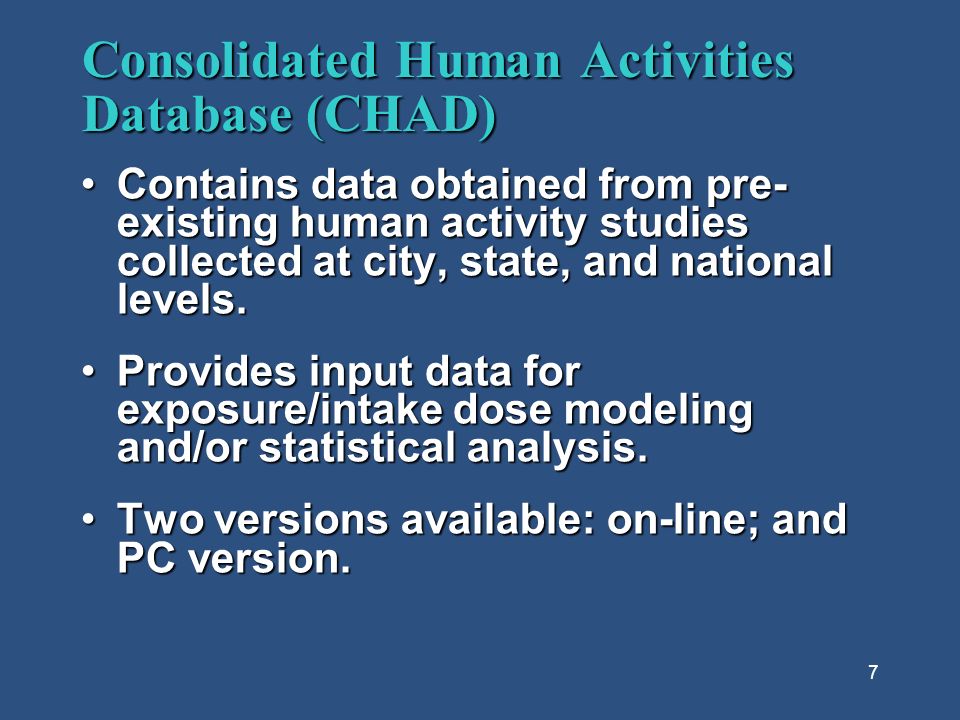 Consolidated Human Activities Database (CHAD)

• Contains data obtained from pre-existing human activity studies collected at city, state, and national levels.

• Provides input data for exposure/intake dose modeling and/or statistical analysis.

• Two versions available: on-line; and PC version.

7